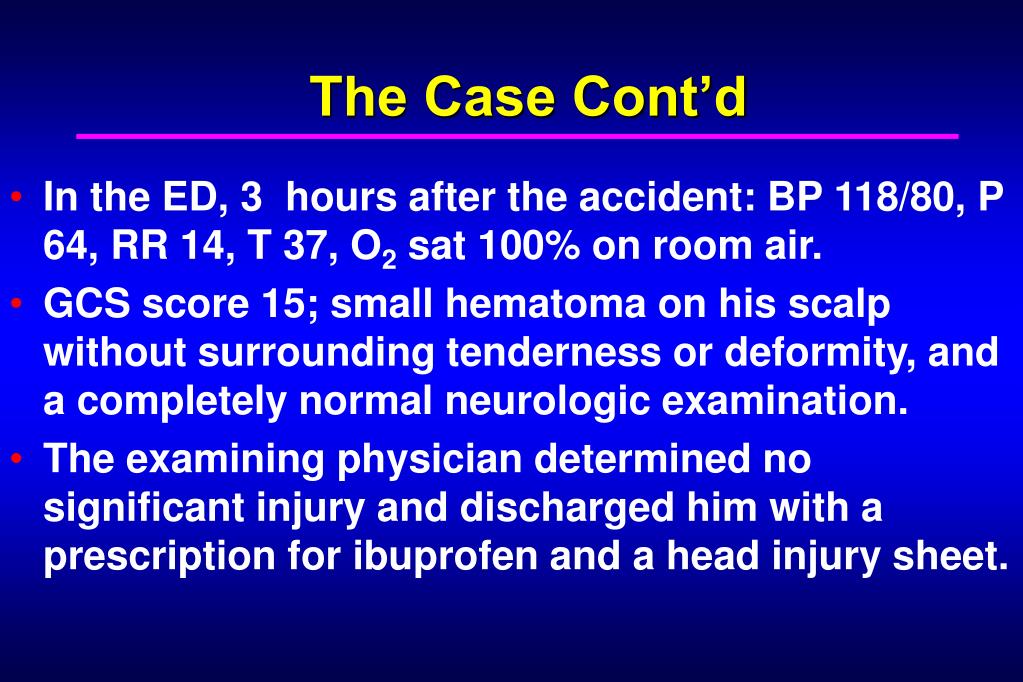 The Case Cont’d

• In the ED, 3 hours after the accident: BP 118/80, P 64, RR 14, T 37, $O_2$ sat 100% on room air.
• GCS score 15; small hematoma on his scalp without surrounding tenderness or deformity, and a completely normal neurologic examination.
• The examining physician determined no significant injury and discharged him with a prescription for ibuprofen and a head injury sheet.